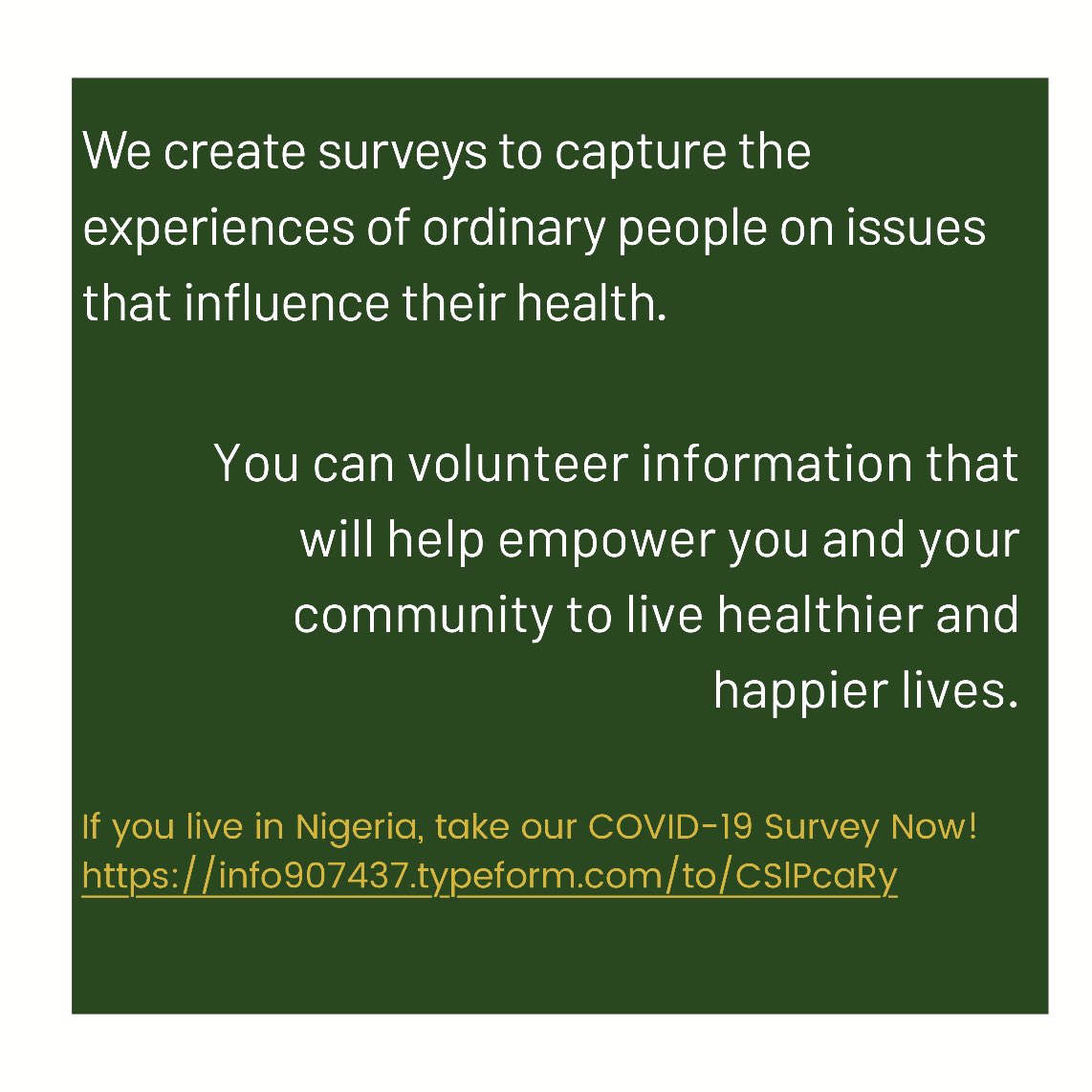 We create surveys to capture the experiences of ordinary people on issues that influence their health.

You can volunteer information that will help empower you and your community to live healthier and happier lives.

If you live in Nigeria, take our COVID-19 Survey Now!
https://info907437.typeform.com/to/CSlPcaRy